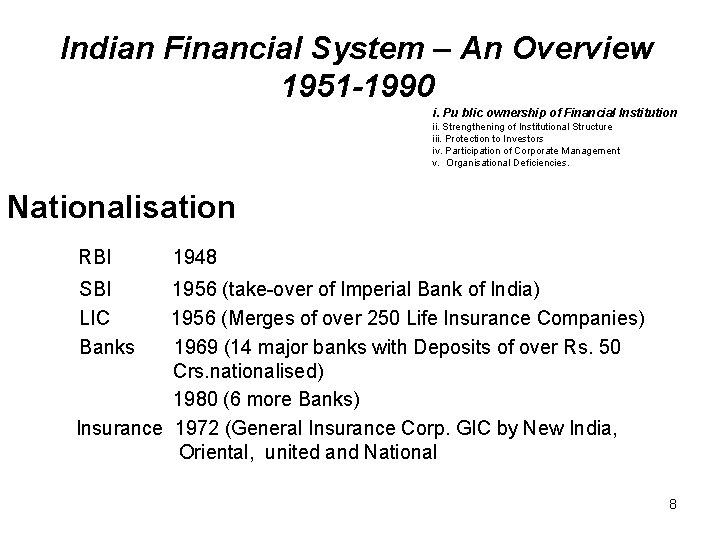 Indian Financial System – An Overview 1951-1990

i. Pu blic ownership of Financial Institution
ii. Strengthening of Institutional Structure
iii. Protection to Investors
iv. Participation of Corporate Management
v. Organisational Deficiencies.

Nationalisation

RBI 1948

SBI 1956 (take-over of Imperial Bank of India)

LIC 1956 (Merges of over 250 Life Insurance Companies)

Banks 1969 (14 major banks with Deposits of over Rs. 50 Crs.nationalised)

1980 (6 more Banks)

Insurance 1972 (General Insurance Corp. GIC by New India, Oriental, united and National

8